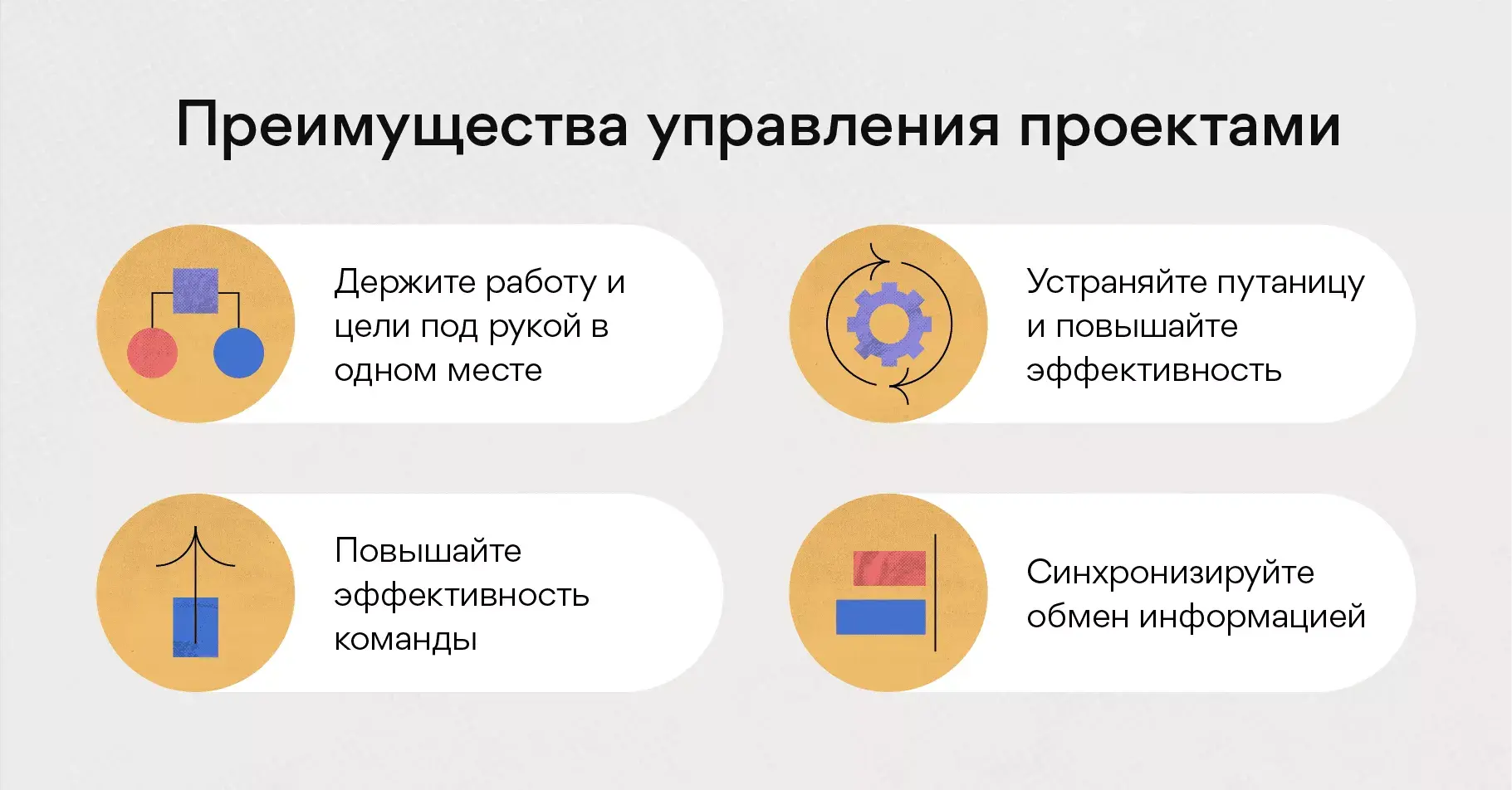 Преимущества управления проектами

Держите работу и цели под рукой в одном месте

Устраняйте путаницу и повышайте эффективность

Повышайте эффективность команды

Синхронизируйте обмен информацией